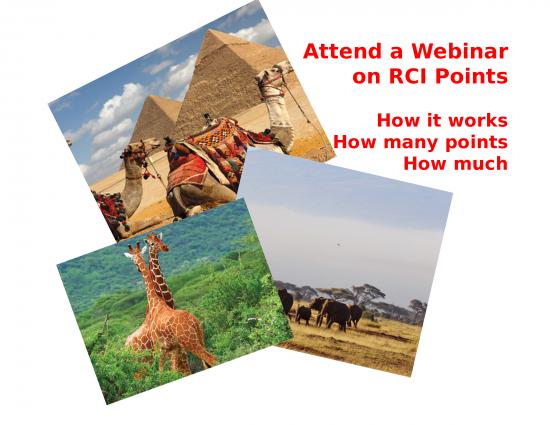 Attend a Webinar on RCI Points

How it works
How many points
How much